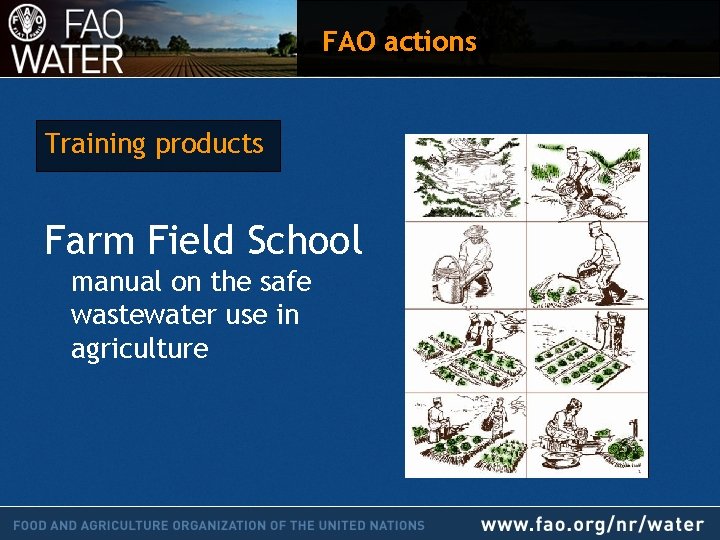 FAO WATER

FAO actions

Training products

Farm Field School
manual on the safe wastewater use in agriculture

FOOD AND AGRICULTURE ORGANIZATION OF THE UNITED NATIONS

www.fao.org/nr/water